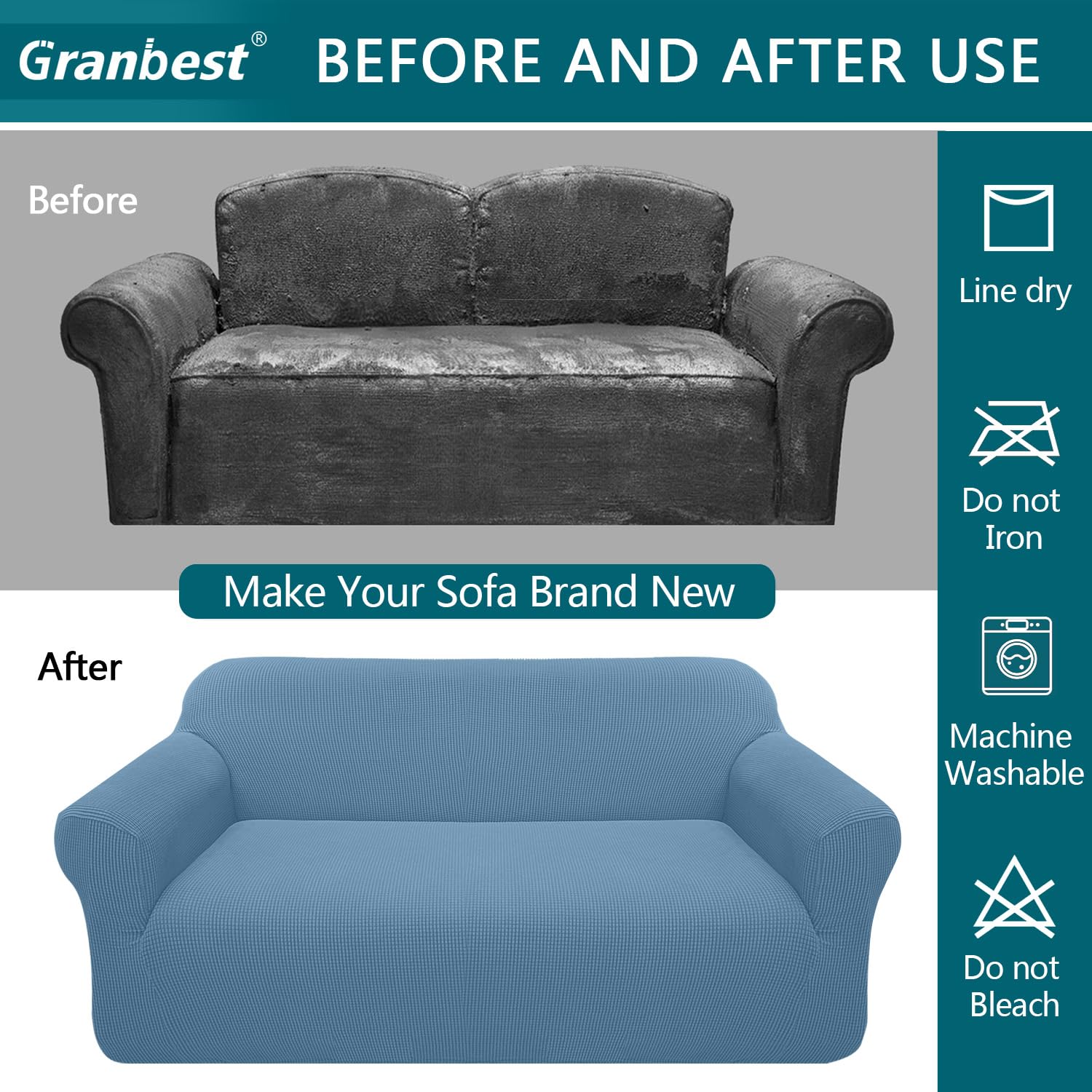 Granbest®

BEFORE AND AFTER USE

Before

Make Your Sofa Brand New

After

Line dry

Do not Iron

Machine Washable

Do not Bleach